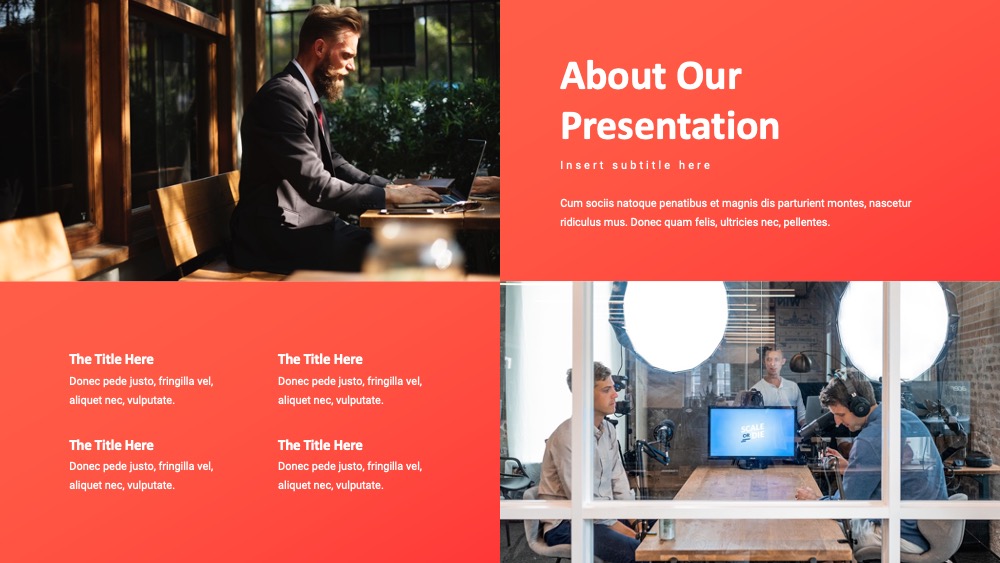 About Our Presentation

Insert subtitle here

Cum sociis natoque penatibus et magnis dis parturient montes, nascetur ridiculus mus. Donec quam felis, ultricies nec, pellentes.

The Title Here
Donec pede justo, fringilla vel, aliquet nec, vulputate.

The Title Here
Donec pede justo, fringilla vel, aliquet nec, vulputate.

The Title Here
Donec pede justo, fringilla vel, aliquet nec, vulputate.

The Title Here
Donec pede justo, fringilla vel, aliquet nec, vulputate.

SCALE OR DIE